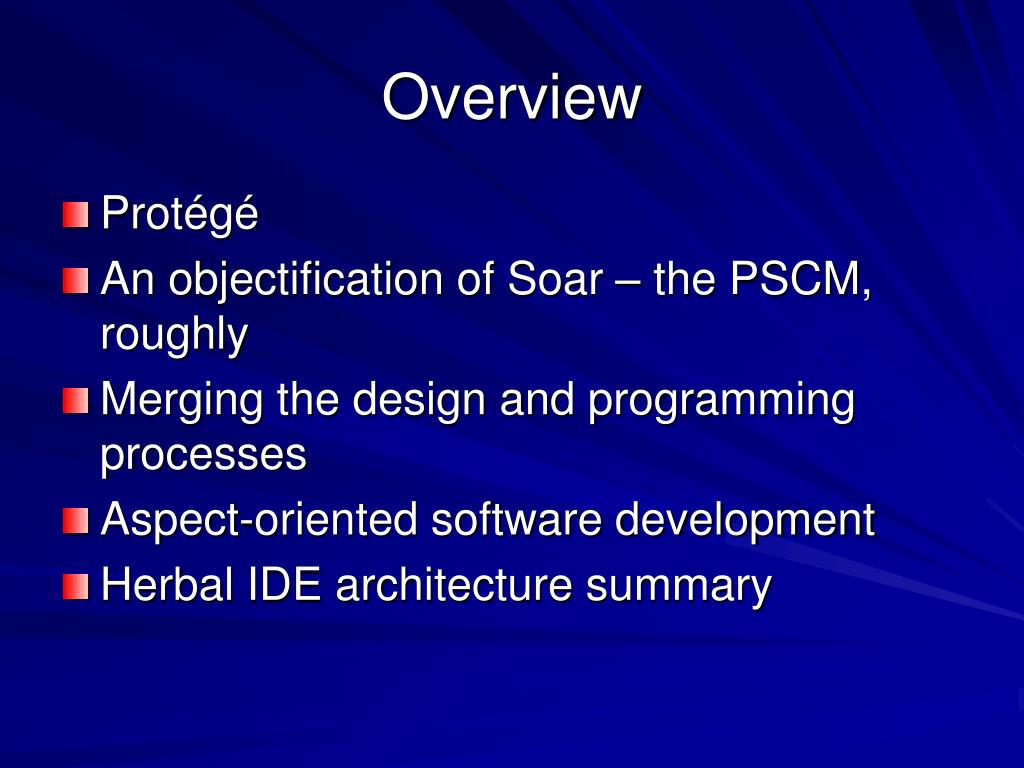 Overview

Protégé

An objectification of Soar – the PSCM, roughly

Merging the design and programming processes

Aspect-oriented software development

Herbal IDE architecture summary